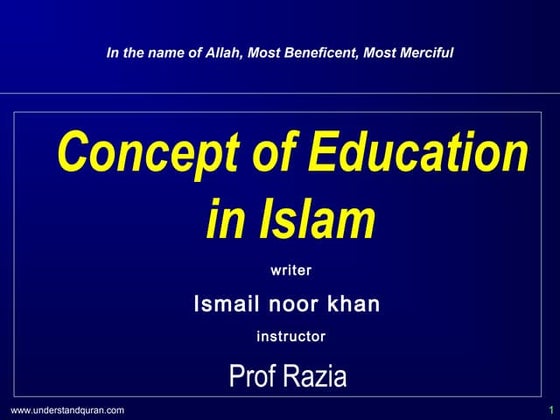 In the name of Allah, Most Beneficent, Most Merciful

Concept of Education in Islam

writer

Ismail noor khan

instructor

Prof Razia

www.understandquran.com

1